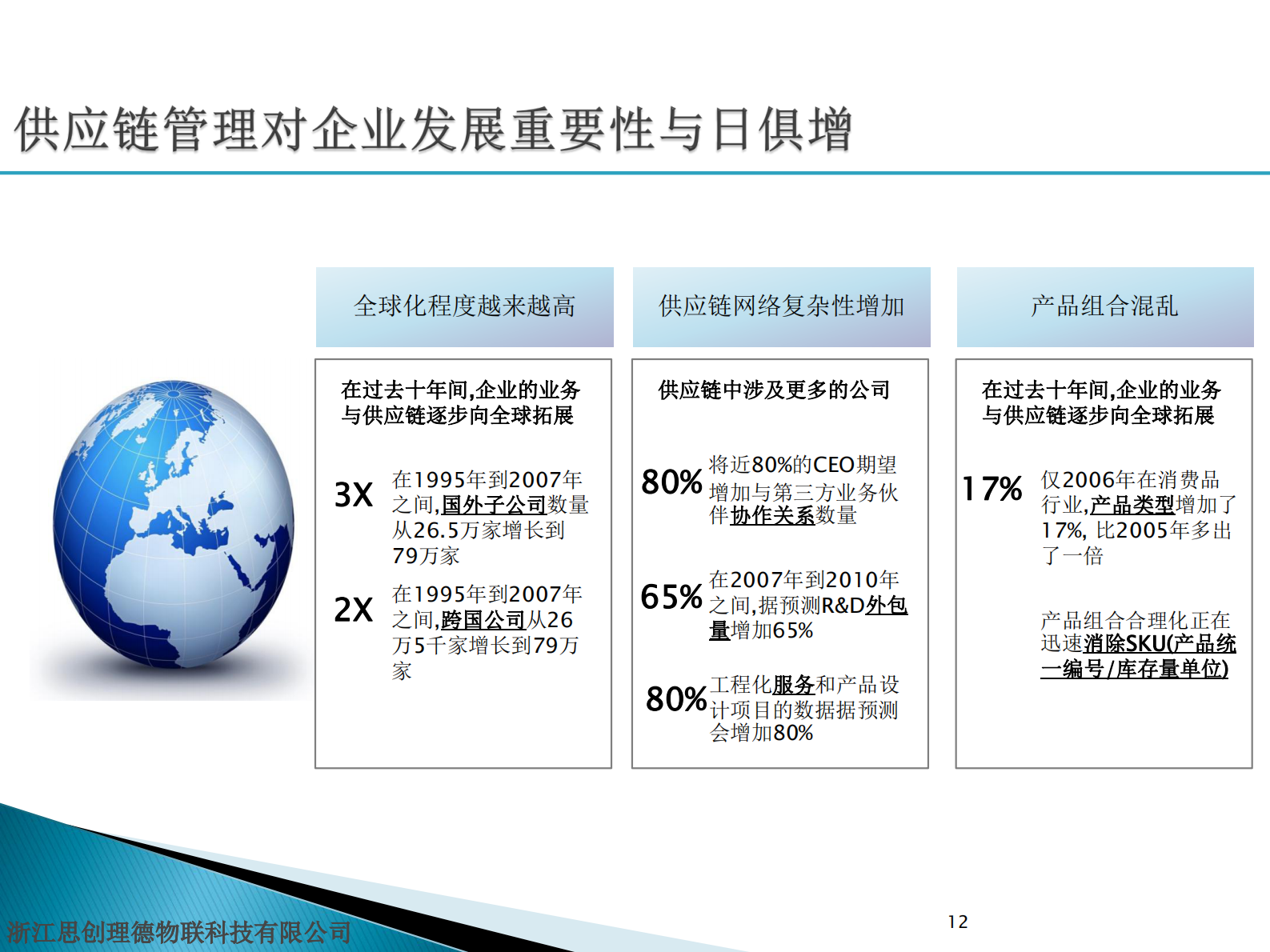 供应链管理对企业发展重要性与日俱增

全球化程度越来越高

在过去十年间,企业的业务与供应链逐步向全球拓展

3X 在1995年到2007年之间,国外子公司数量从26.5万家增长到79万家

2X 在1995年到2007年之间,跨国公司从26万5千家增长到79万家

供应链网络复杂性增加

供应链中涉及更多的公司

80% 将近80%的CEO期望增加与第三方业务伙伴协作关系数量

65% 在2007年到2010年之间,据预测R&D外包量增加65%

80% 工程化服务和产品设计项目的数据据预测会增加80%

产品组合混乱

在过去十年间,企业的业务与供应链逐步向全球拓展

17% 仅2006年在消费品行业,产品类型增加了17%, 比2005年多出了一倍

产品组合合理化正在迅速消除SKU(产品统一编号/库存量单位)

浙江思创理德物联科技有限公司

12